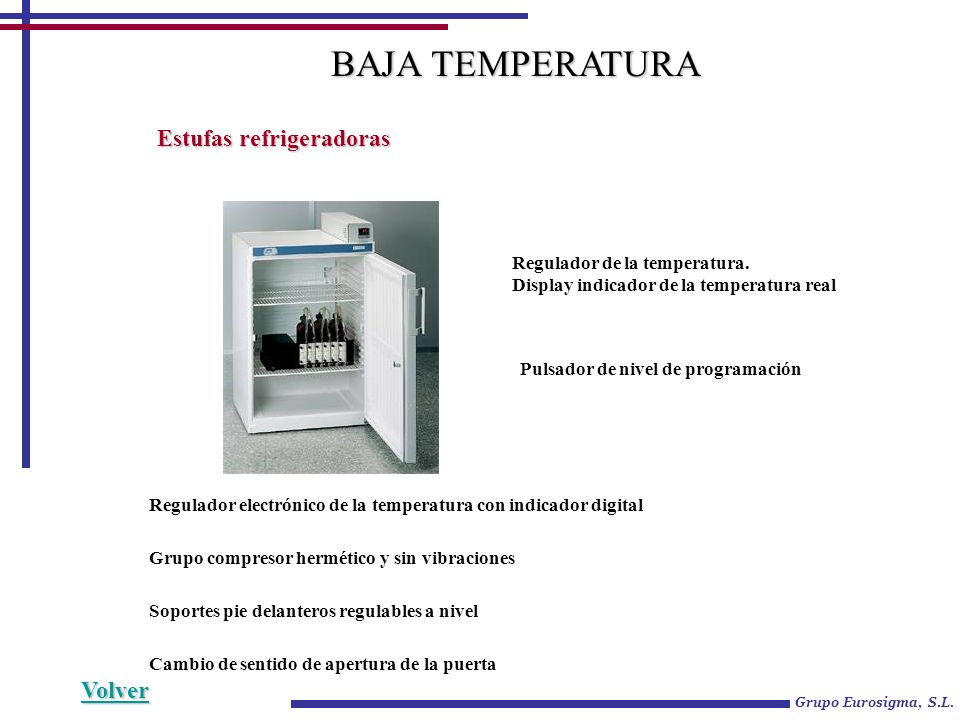 BAJA TEMPERATURA

Estufas refrigeradoras

Regulador de la temperatura.
Display indicador de la temperatura real

Pulsador de nivel de programación

Regulador electrónico de la temperatura con indicador digital

Grupo compresor hermético y sin vibraciones

Soportes pie delanteros regulables a nivel

Cambio de sentido de apertura de la puerta

Volver

Grupo Eurosigma, S.L.